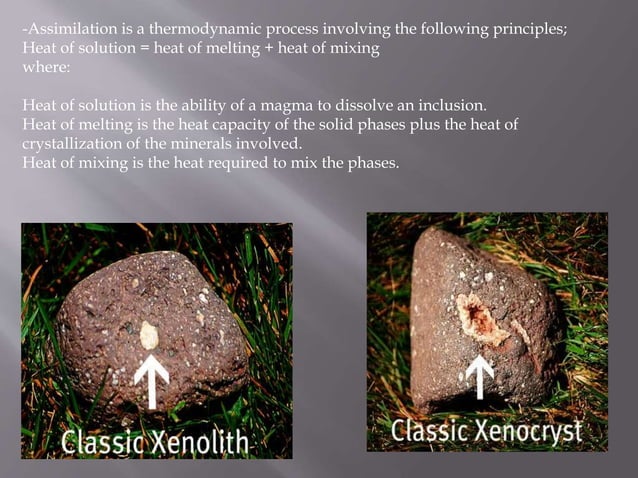 -Assimilation is a thermodynamic process involving the following principles;
Heat of solution = heat of melting + heat of mixing
where:

Heat of solution is the ability of a magma to dissolve an inclusion.
Heat of melting is the heat capacity of the solid phases plus the heat of crystallization of the minerals involved.
Heat of mixing is the heat required to mix the phases.

Classic Xenolith

Classic Xenocryst